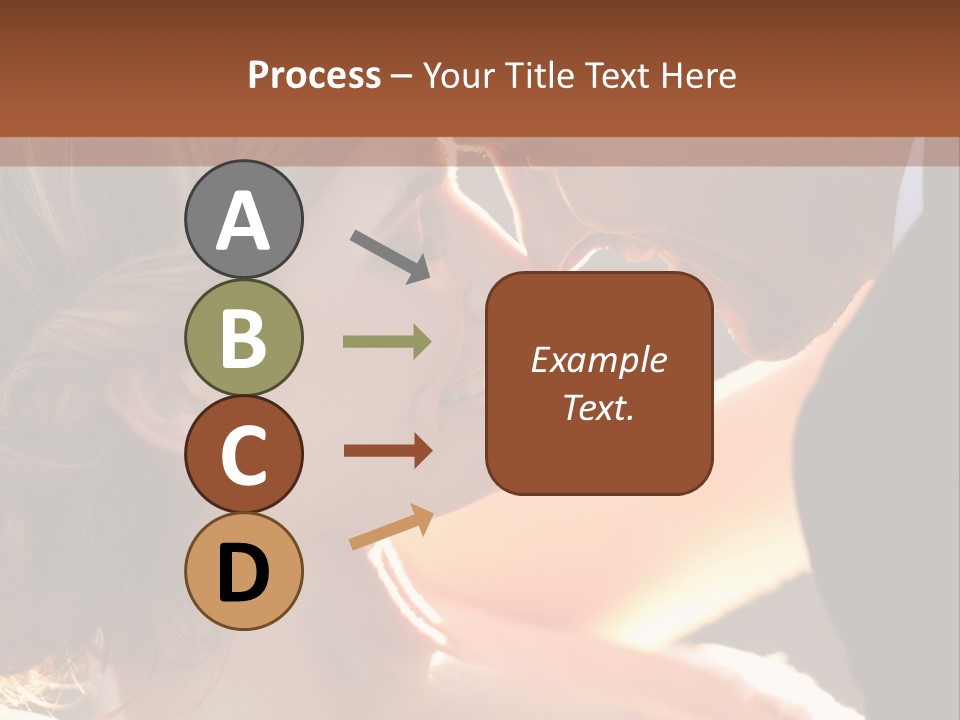 Process – Your Title Text Here

A

B

C

D

Example Text.